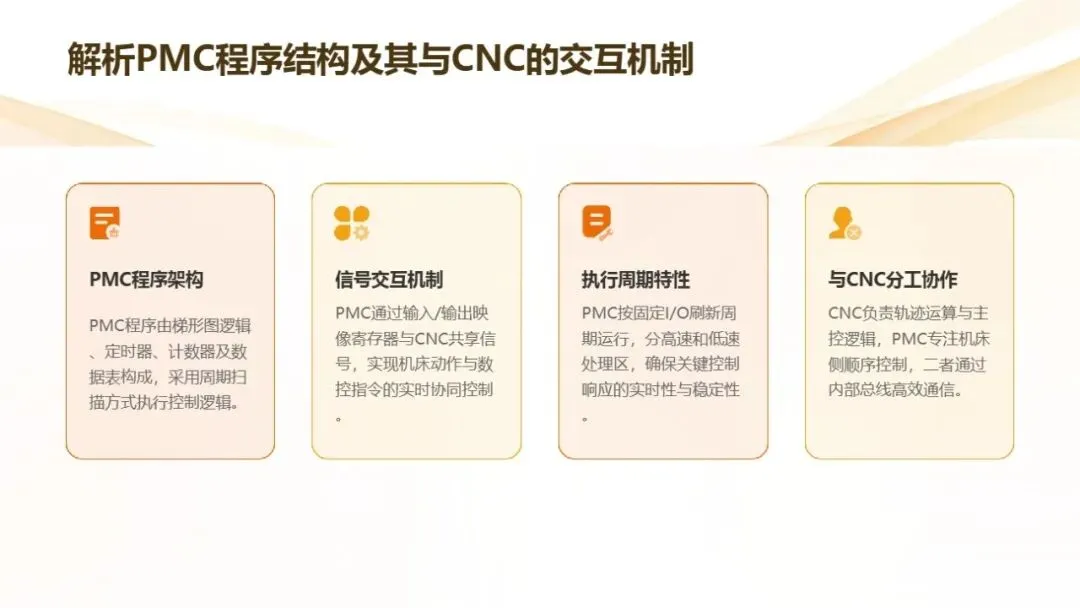 解析PMC程序结构及其与CNC的交互机制

PMC程序架构

PMC程序由梯形图逻辑、定时器、计数器及数据表构成，采用周期扫描方式执行控制逻辑。

信号交互机制

PMC通过输入/输出映像寄存器与CNC共享信号，实现机床动作与数控指令的实时协同控制。

执行周期特性

PMC按固定I/O刷新周期运行，分高速和低速处理区，确保关键控制响应的实时性与稳定性。

与CNC分工协作

CNC负责轨迹运算与主控逻辑，PMC专注机床侧顺序控制，二者通过内部总线高效通信。